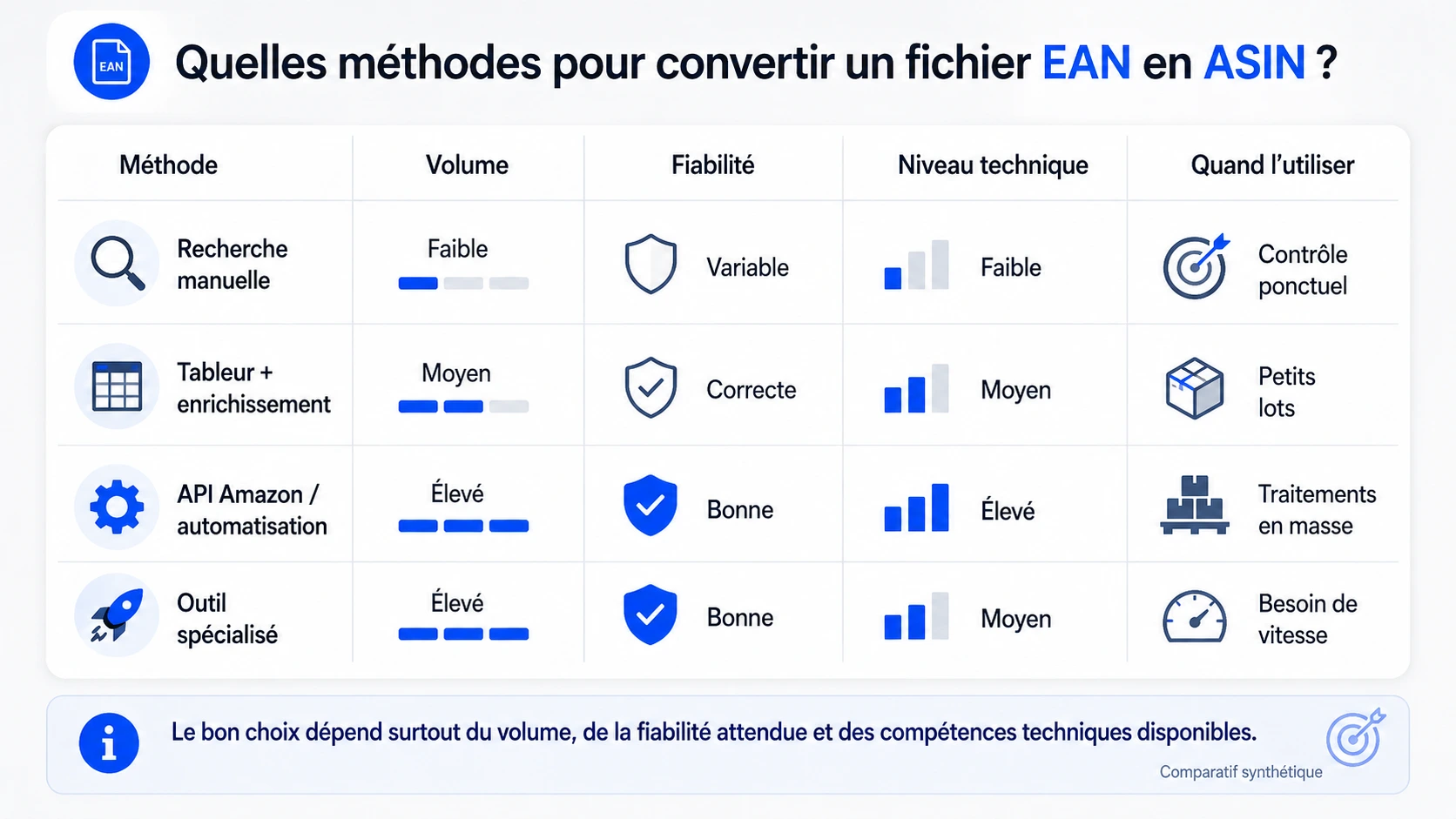 EAN

Quelles méthodes pour convertir un fichier EAN en ASIN ?

| Méthode | Volume | Fiabilité | Niveau technique | Quand l'utiliser |
|---|---|---|---|---|
| Recherche manuelle | Faible | Variable | Faible | Contrôle ponctuel |
| Tableur + enrichissement | Moyen | Correcte | Moyen | Petits lots |
| API Amazon / automatisation | Élevé | Bonne | Élevé | Traitements en masse |
| Outil spécialisé | Élevé | Bonne | Moyen | Besoin de vitesse |

Le bon choix dépend surtout du volume, de la fiabilité attendue et des compétences techniques disponibles.

Comparatif synthétique